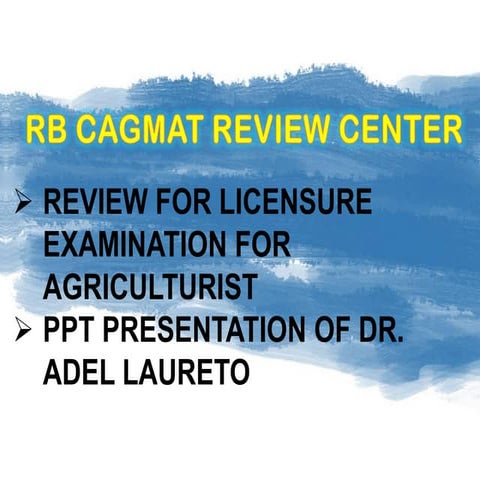 RB CAGMAT REVIEW CENTER

➢ REVIEW FOR LICENSURE EXAMINATION FOR AGRICULTURIST
➢ PPT PRESENTATION OF DR. ADEL LAURETO